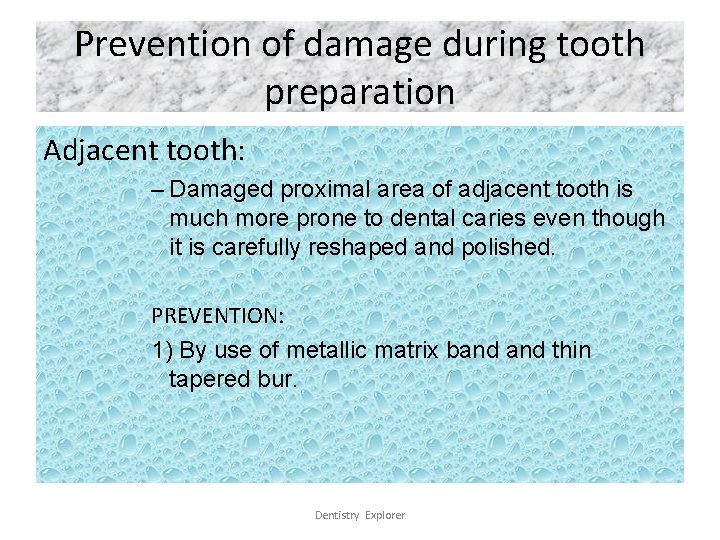 Prevention of damage during tooth preparation

Adjacent tooth:

– Damaged proximal area of adjacent tooth is much more prone to dental caries even though it is carefully reshaped and polished.

PREVENTION:

1) By use of metallic matrix band and thin tapered bur.

Dentistry Explorer